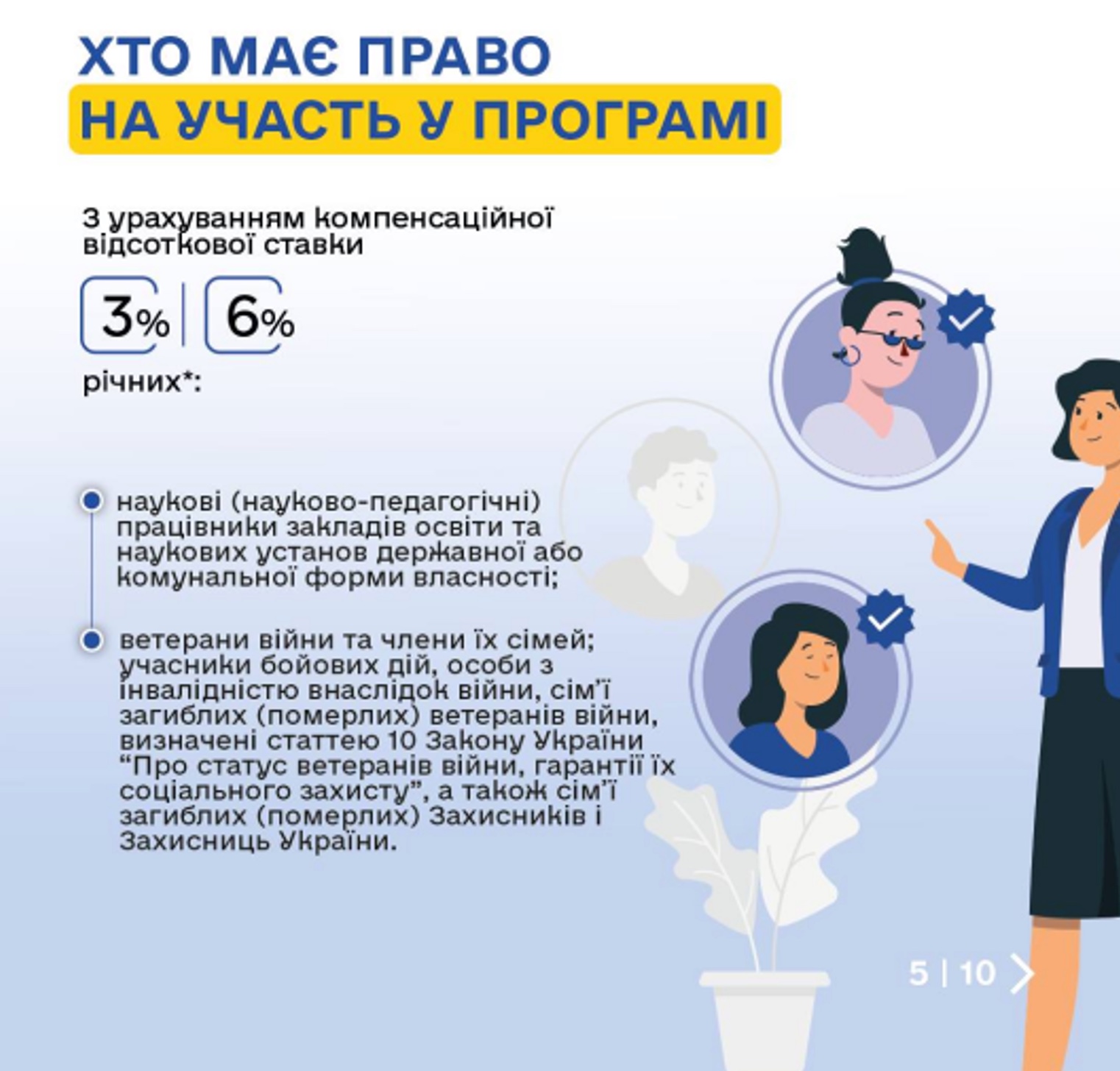 ХТО МАЄ ПРАВО
НА УЧАСТЬ У ПРОГРАМІ

З урахуванням компенсаційної відсоткової ставки

3% | 6%

річних*:

наукові (науково-педагогічні) працівники закладів освіти та наукових установ державної або комунальної форми власності;

ветерани війни та члени їх сімей; учасники бойових дій, особи з інвалідністю внаслідок війни, сім'ї загиблих (померлих) ветеранів війни, визначені статтею 10 Закону України "Про статус ветеранів війни, гарантії їх соціального захисту", а також сім'ї загиблих (померлих) Захисників і Захисниць України.

5 | 10